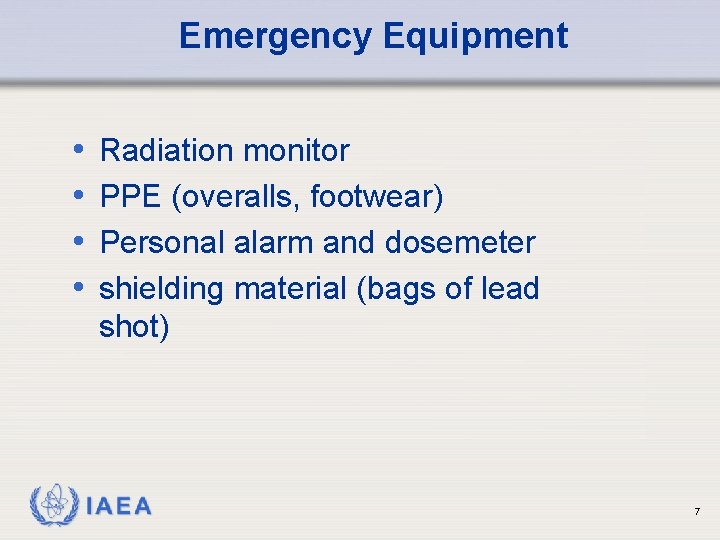 Emergency Equipment

• Radiation monitor
• PPE (overalls, footwear)
• Personal alarm and dosemeter
• shielding material (bags of lead shot)

IAEA

7